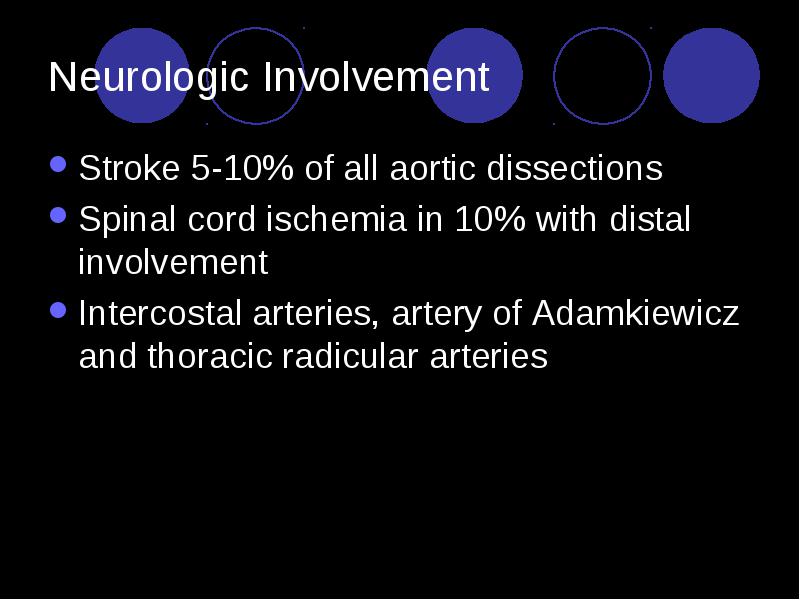 Neurologic Involvement

- Stroke 5-10% of all aortic dissections
- Spinal cord ischemia in 10% with distal involvement
- Intercostal arteries, artery of Adamkiewicz and thoracic radicular arteries